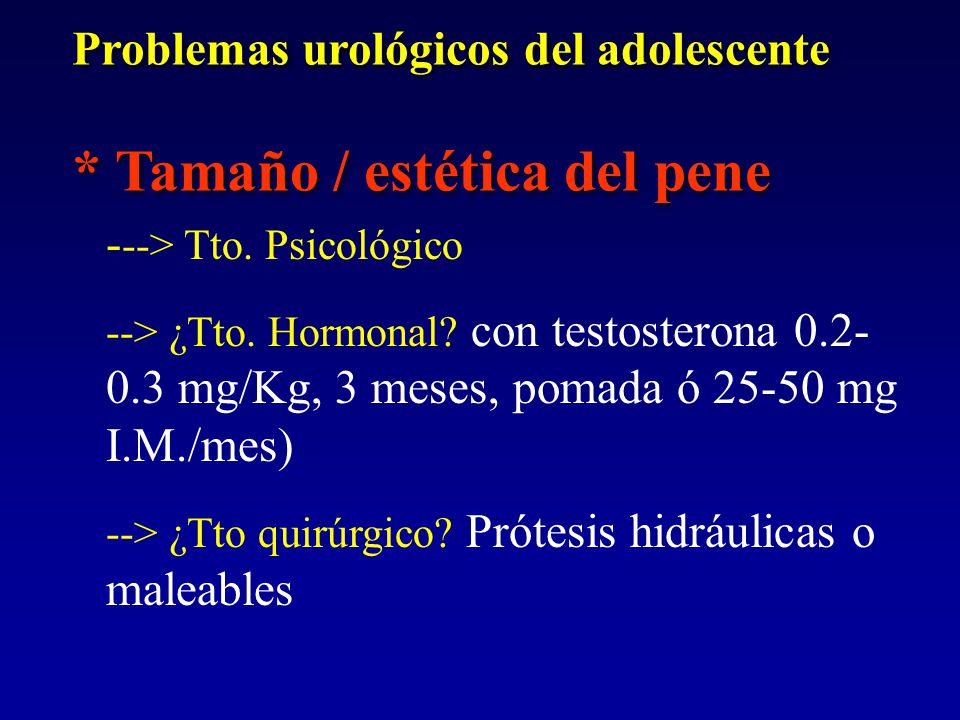 Problemas urológicos del adolescente

* Tamaño / estética del pene

---> Tto. Psicológico

--> ¿Tto. Hormonal? con testosterona 0.2-0.3 mg/Kg, 3 meses, pomada ó 25-50 mg I.M./mes)

--> ¿Tto quirúrgico? Prótesis hidráulicas o maleables